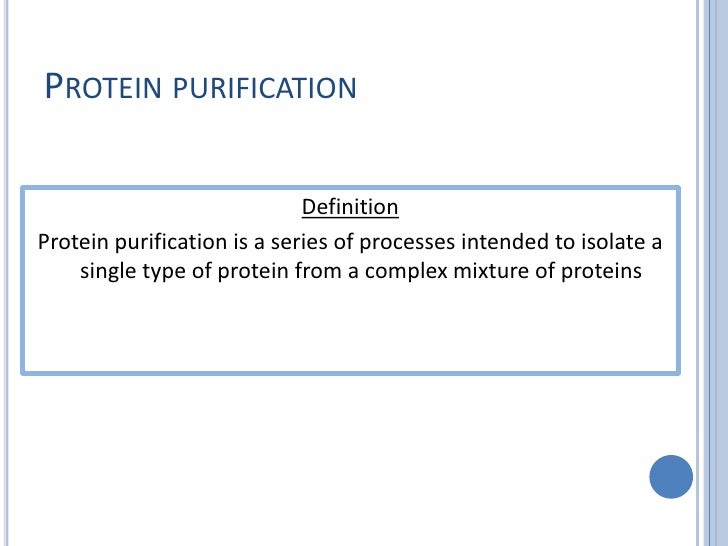 PROTEIN PURIFICATION

Definition

Protein purification is a series of processes intended to isolate a single type of protein from a complex mixture of proteins